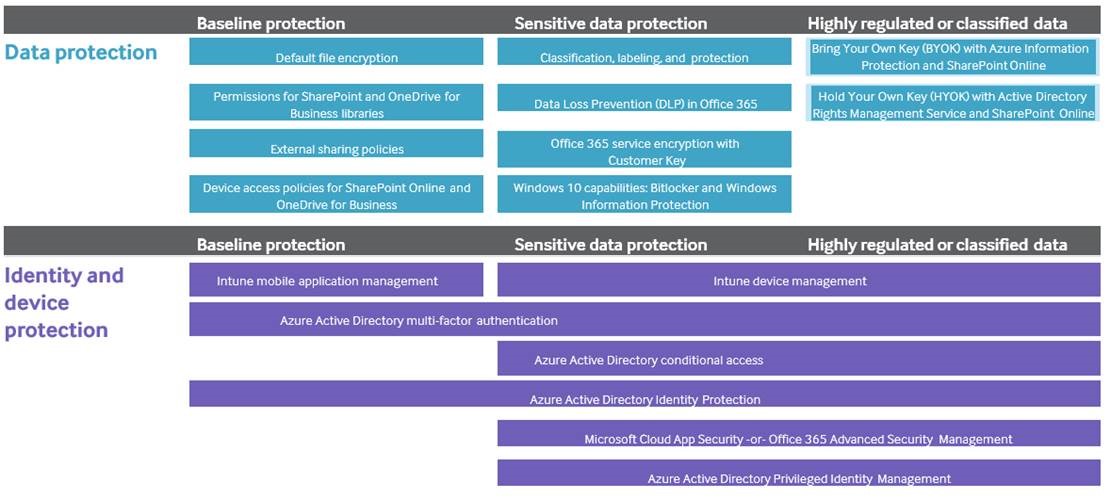 Baseline protection

Sensitive data protection

Highly regulated or classified data

Data protection

Default file encryption

Permissions for SharePoint and OneDrive for Business libraries

External sharing policies

Device access policies for SharePoint Online and OneDrive for Business

Classification, labeling, and protection

Data Loss Prevention (DLP) in Office 365

Office 365 service encryption with Customer Key

Windows 10 capabilities: Bitlocker and Windows Information Protection

Bring Your Own Key (BYOK) with Azure Information Protection and SharePoint Online

Hold Your Own Key (HYOK) with Active Directory Rights Management Service and SharePoint Online

Baseline protection

Sensitive data protection

Highly regulated or classified data

Identity and device protection

Intune mobile application management

Intune device management

Azure Active Directory multi-factor authentication

Azure Active Directory conditional access

Azure Active Directory Identity Protection

Microsoft Cloud App Security -or- Office 365 Advanced Security Management

Azure Active Directory Privileged Identity Management